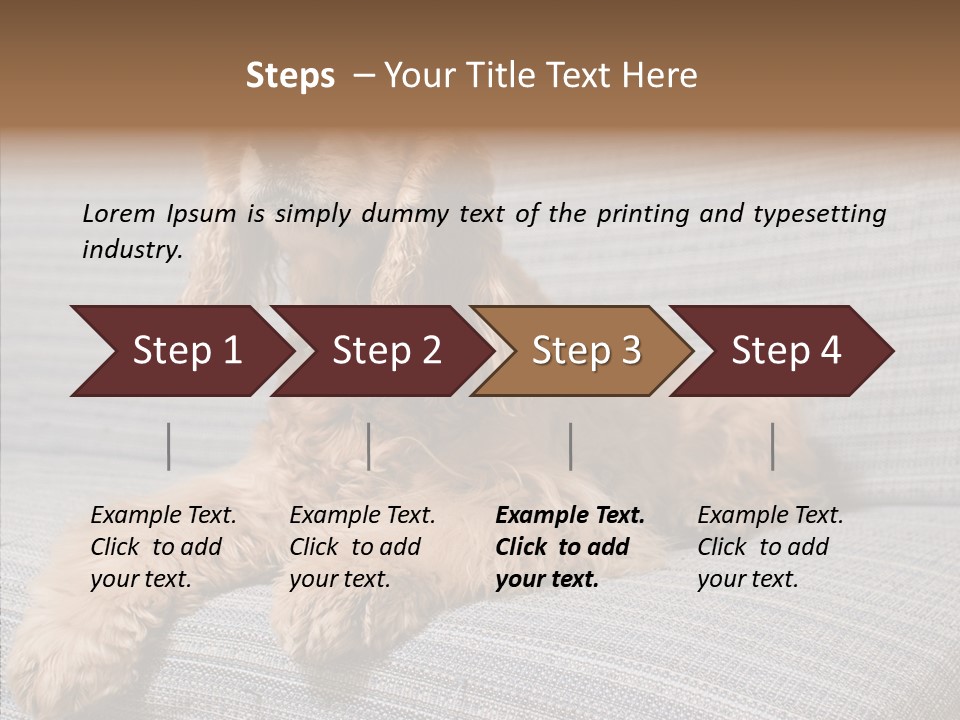 Steps – Your Title Text Here

Lorem Ipsum is simply dummy text of the printing and typesetting industry.

Step 1

Step 2

Step 3

Step 4

Example Text. Click to add your text.

Example Text. Click to add your text.

Example Text. Click to add your text.

Example Text. Click to add your text.